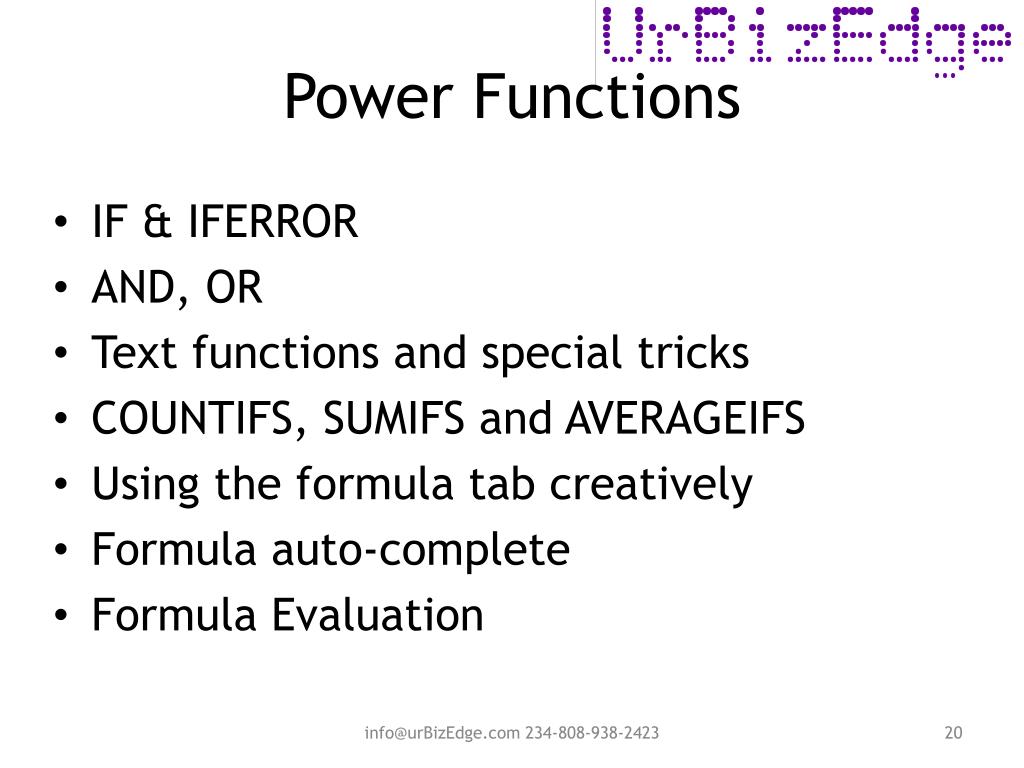 UrBizEdge

Power Functions

• IF & IFERROR
• AND, OR
• Text functions and special tricks
• COUNTIFS, SUMIFS and AVERAGEIFS
• Using the formula tab creatively
• Formula auto-complete
• Formula Evaluation

info@urBizEdge.com 234-808-938-2423

20